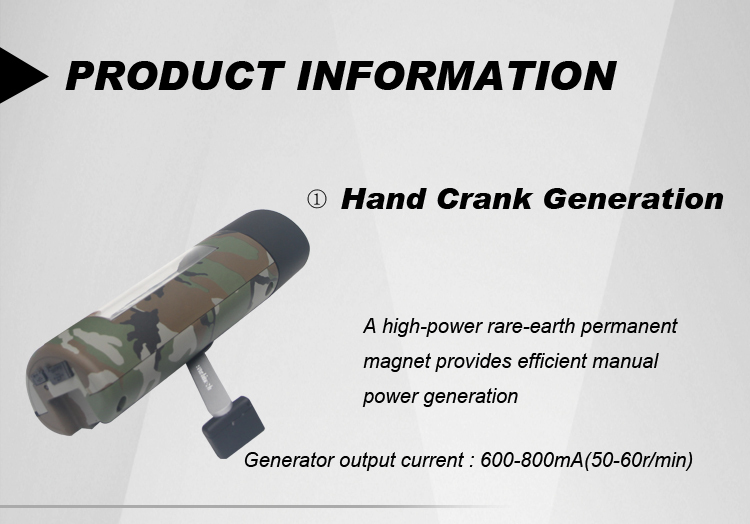 PRODUCT INFORMATION

① Hand Crank Generation

A high-power rare-earth permanent magnet provides efficient manual power generation

Generator output current : 600-800mA(50-60r/min)